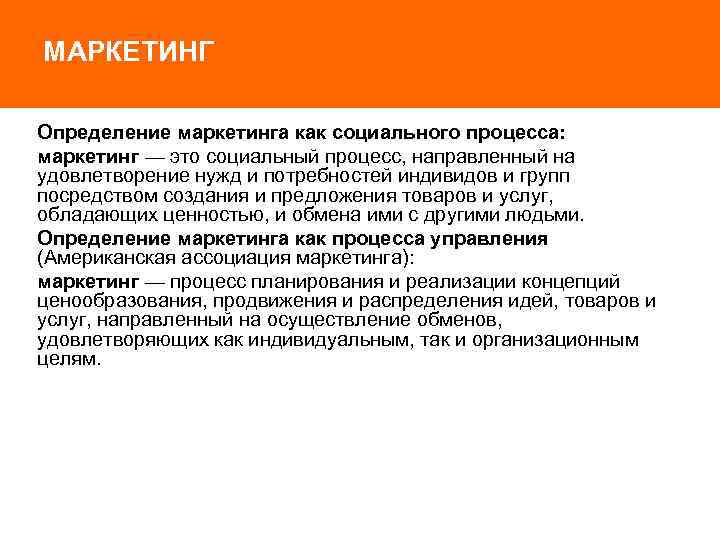 МАРКЕТИНГ

Определение маркетинга как социального процесса:

маркетинг — это социальный процесс, направленный на удовлетворение нужд и потребностей индивидов и групп посредством создания и предложения товаров и услуг, обладающих ценностью, и обмена ими с другими людьми.

Определение маркетинга как процесса управления (Американская ассоциация маркетинга):

маркетинг — процесс планирования и реализации концепций ценообразования, продвижения и распределения идей, товаров и услуг, направленный на осуществление обменов, удовлетворяющих как индивидуальным, так и организационным целям.